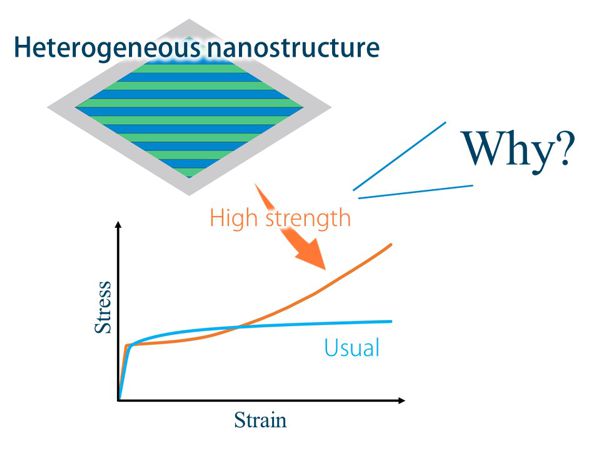 Heterogeneous nanostructure

Why?

High strength

Stress

Usual

Strain